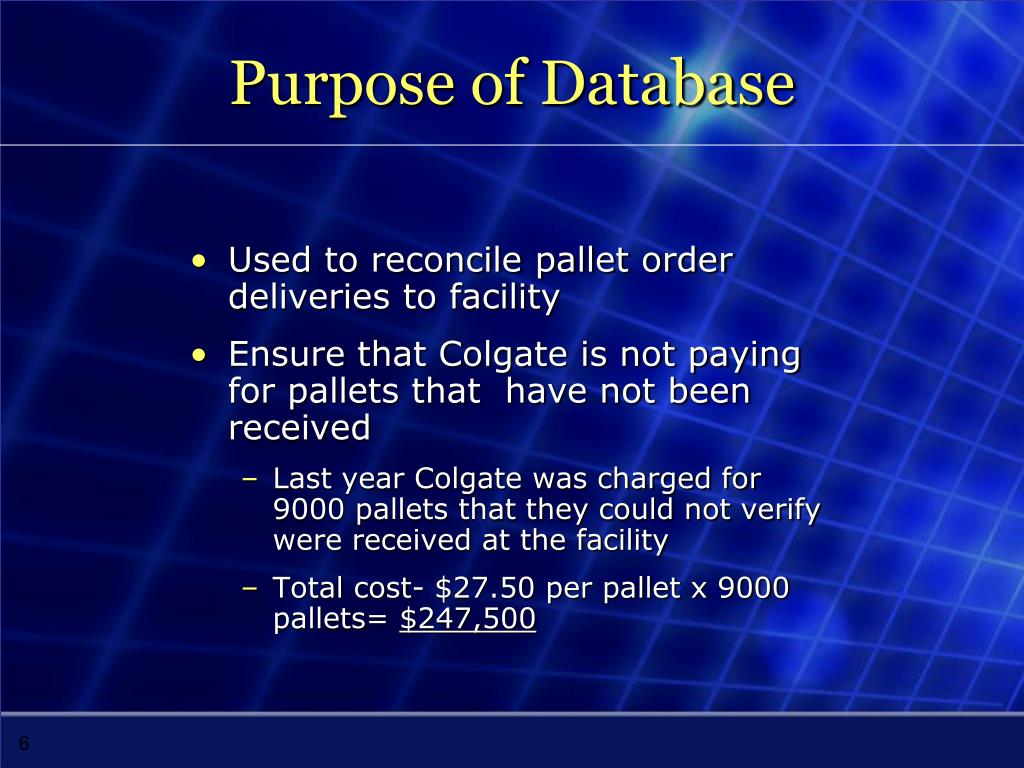 Purpose of Database

• Used to reconcile pallet order deliveries to facility

• Ensure that Colgate is not paying for pallets that  have not been received

– Last year Colgate was charged for 9000 pallets that they could not verify were received at the facility

– Total cost- \$27.50 per pallet x 9000 pallets= \$247,500

6